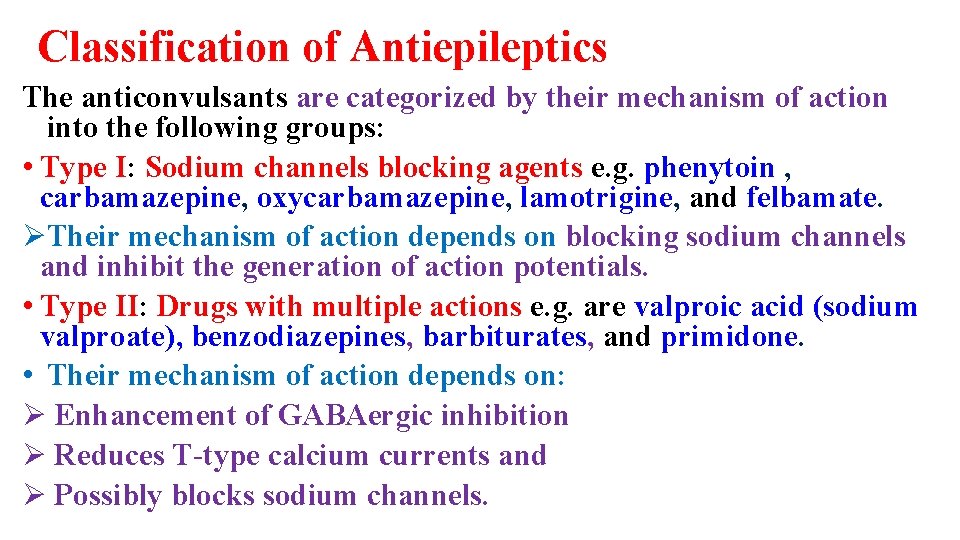 Classification of Antiepileptics

The anticonvulsants are categorized by their mechanism of action into the following groups:

• Type I: Sodium channels blocking agents e.g. phenytoin , carbamazepine, oxycarbamazepine, lamotrigine, and felbamate.

➢Their mechanism of action depends on blocking sodium channels and inhibit the generation of action potentials.

• Type II: Drugs with multiple actions e.g. are valproic acid (sodium valproate), benzodiazepines, barbiturates, and primidone.

• Their mechanism of action depends on:

➢ Enhancement of GABAergic inhibition

➢ Reduces T-type calcium currents and

➢ Possibly blocks sodium channels.